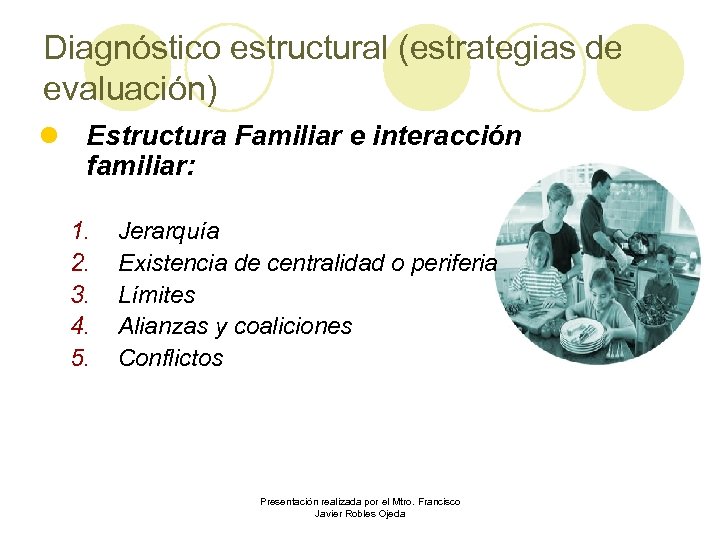 Diagnóstico estructural (estrategias de evaluación)

Estructura Familiar e interacción familiar:

1. Jerarquía
2. Existencia de centralidad o periferia
3. Límites
4. Alianzas y coaliciones
5. Conflictos

Presentación realizada por el Mtro. Francisco Javier Robles Ojeda